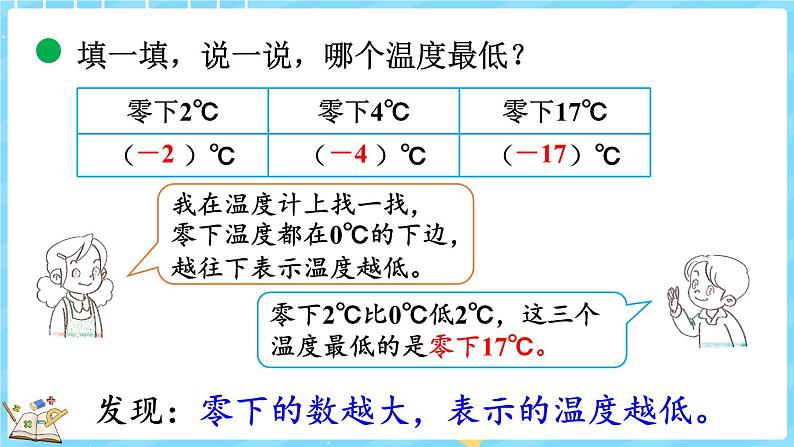 填一填，说一说，哪个温度最低？

| 零下2℃ | 零下4℃ | 零下17℃ |
|---|---|---|
| （−2）℃ | （−4）℃ | （−17）℃ |

我在温度计上找一找，零下温度都在0℃的下边，越往下表示温度越低。

零下2℃比0℃低2℃，这三个温度最低的是零下17℃。

发现：零下的数越大，表示的温度越低。